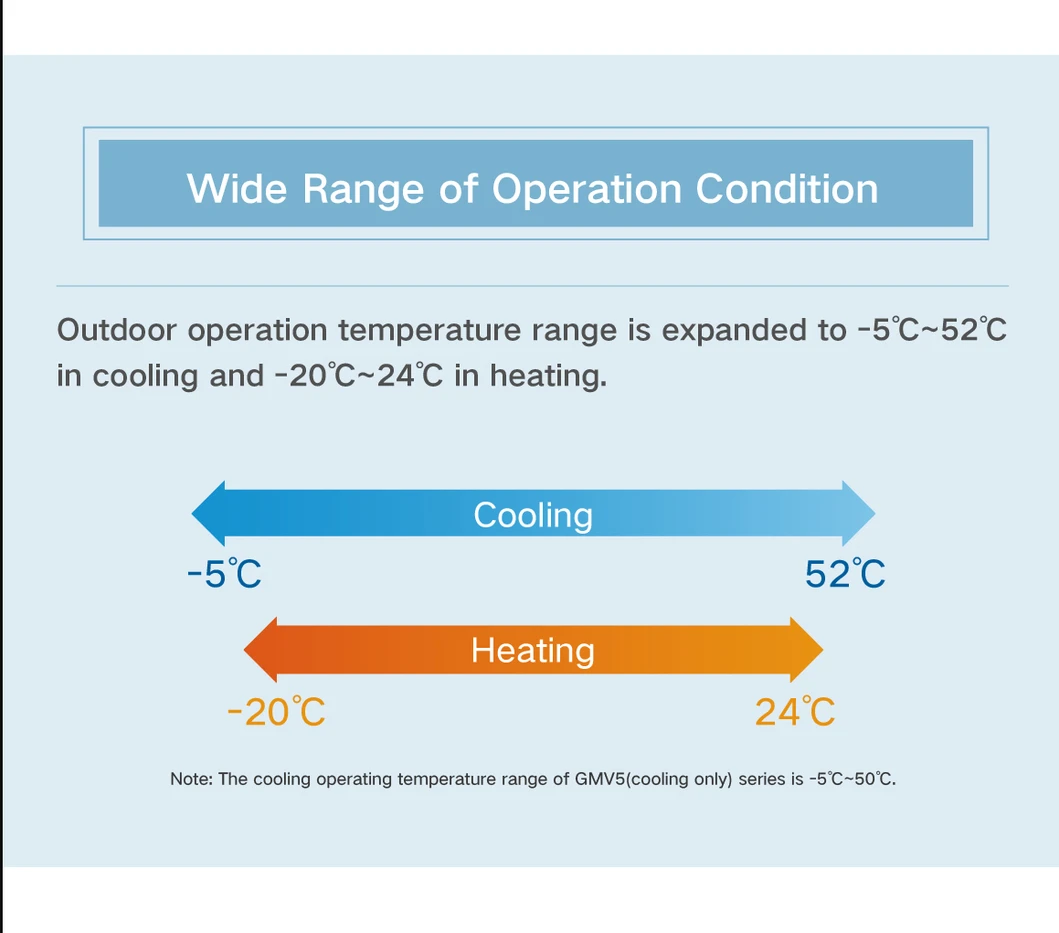 Wide Range of Operation Condition

Outdoor operation temperature range is expanded to -5℃~52℃ in cooling and -20℃~24℃ in heating.

Cooling

-5℃

52℃

Heating

-20℃

24℃

Note: The cooling operating temperature range of GMV5(cooling only) series is -5℃~50℃.